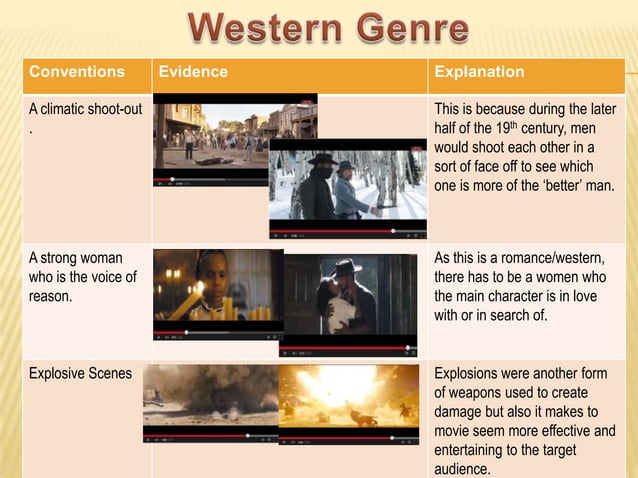 Western Genre

| Conventions | Evidence | Explanation |
|---|---|---|
| A climatic shoot-out . | | This is because during the later half of the 19$^{th}$ century, men would shoot each other in a sort of face off to see which one is more of the 'better' man. |
| A strong woman who is the voice of reason. | | As this is a romance/western, there has to be a women who the main character is in love with or in search of. |
| Explosive Scenes | | Explosions were another form of weapons used to create damage but also it makes to movie seem more effective and entertaining to the target audience. |